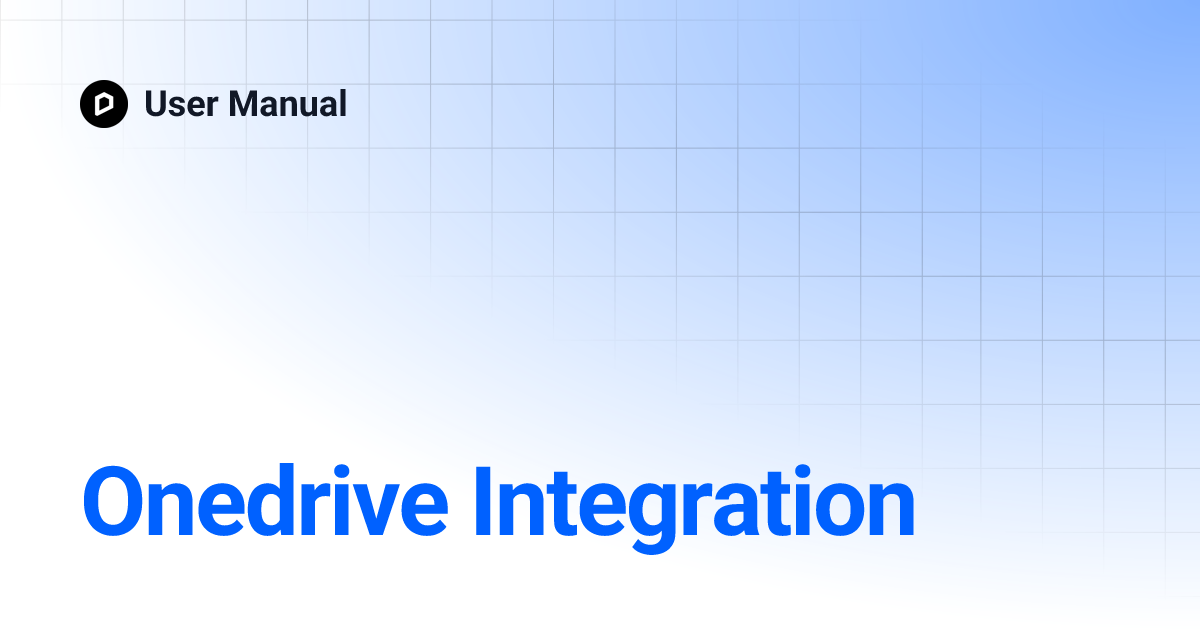 User Manual

Onedrive Integration